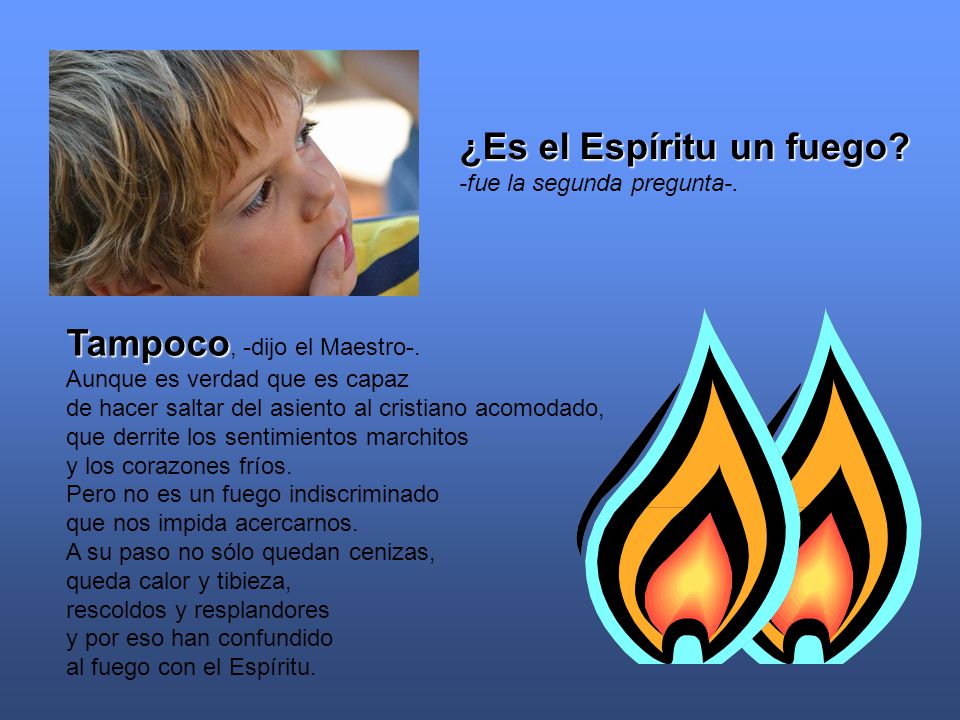 ¿Es el Espíritu un fuego?
-fue la segunda pregunta-.

Tampoco, -dijo el Maestro-.
Aunque es verdad que es capaz
de hacer saltar del asiento al cristiano acomodado,
que derrite los sentimientos marchitos
y los corazones fríos.
Pero no es un fuego indiscriminado
que nos impida acercarnos.
A su paso no sólo quedan cenizas,
queda calor y tibieza,
rescoldos y resplandores
y por eso han confundido
al fuego con el Espíritu.